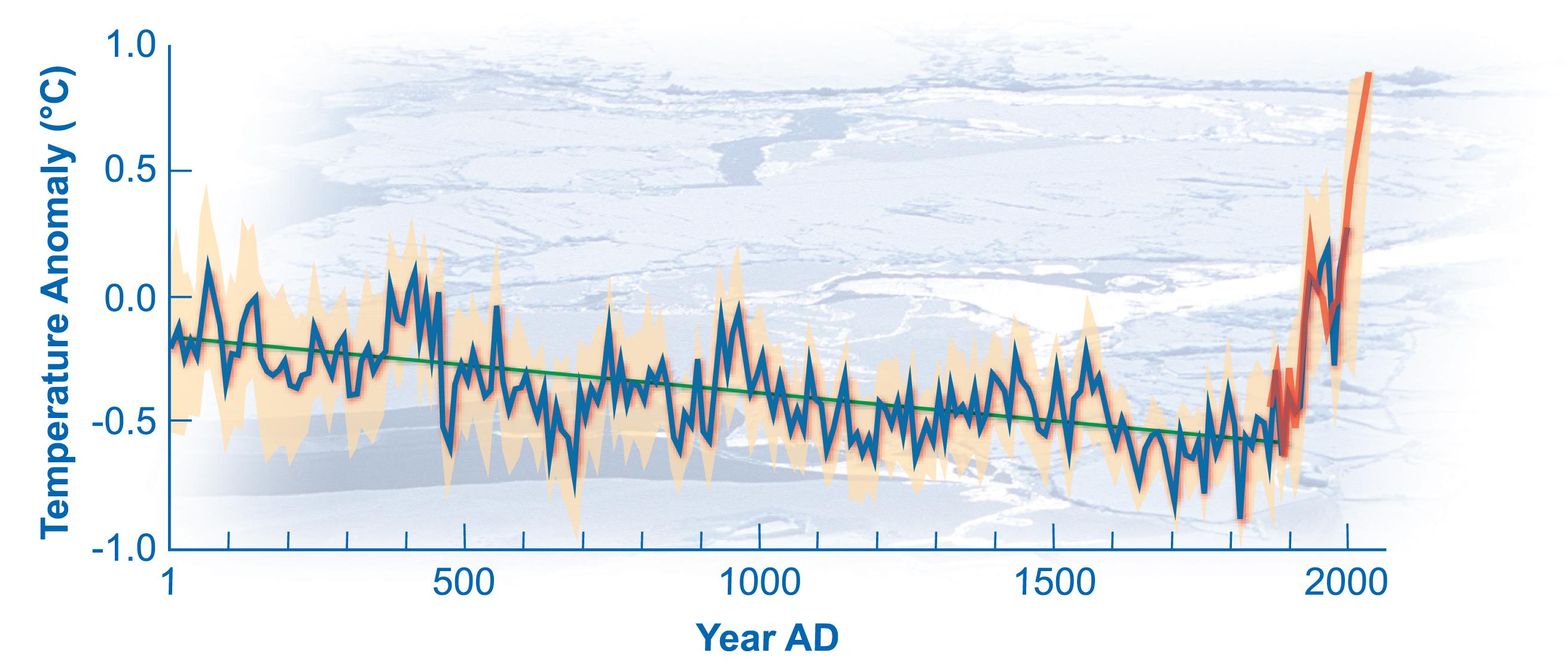 Temperature Anomaly (°C)

1.0
0.5
0.0
-0.5
-1.0

1
500
1000
1500
2000

Year AD